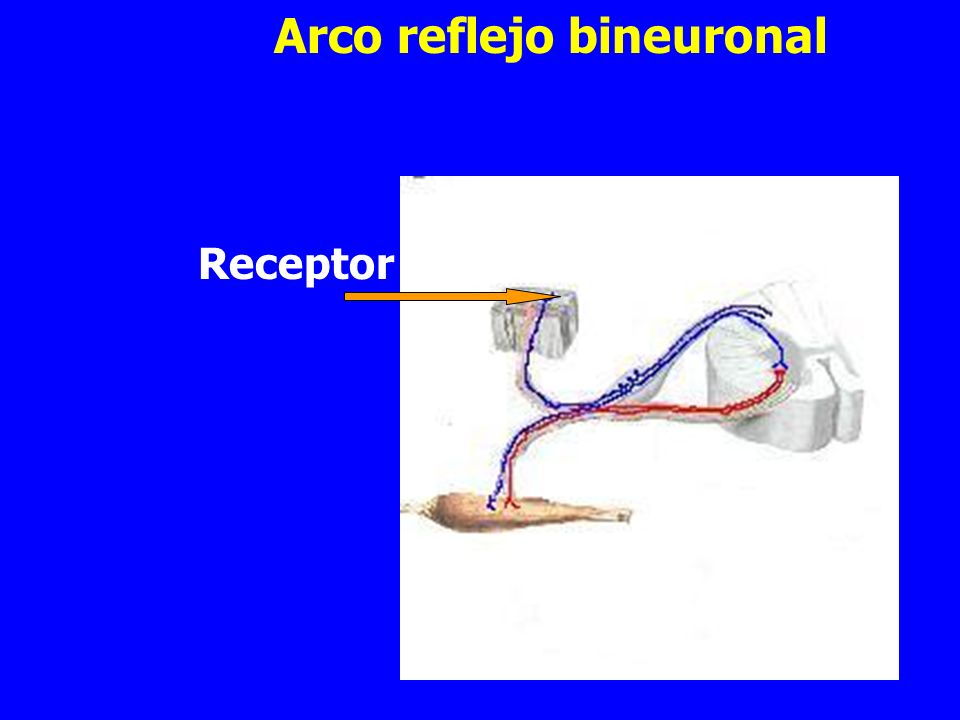 Arco reflejo bineuronal

Receptor